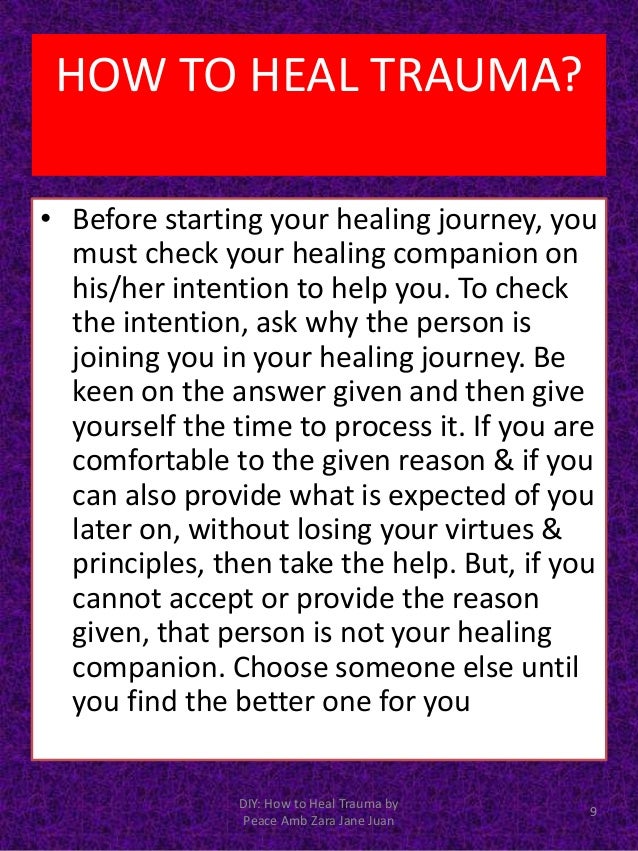 HOW TO HEAL TRAUMA?

• Before starting your healing journey, you must check your healing companion on his/her intention to help you. To check the intention, ask why the person is joining you in your healing journey. Be keen on the answer given and then give yourself the time to process it. If you are comfortable to the given reason & if you can also provide what is expected of you later on, without losing your virtues & principles, then take the help. But, if you cannot accept or provide the reason given, that person is not your healing companion. Choose someone else until you find the better one for you

DIY: How to Heal Trauma by Peace Amb Zara Jane Juan

9